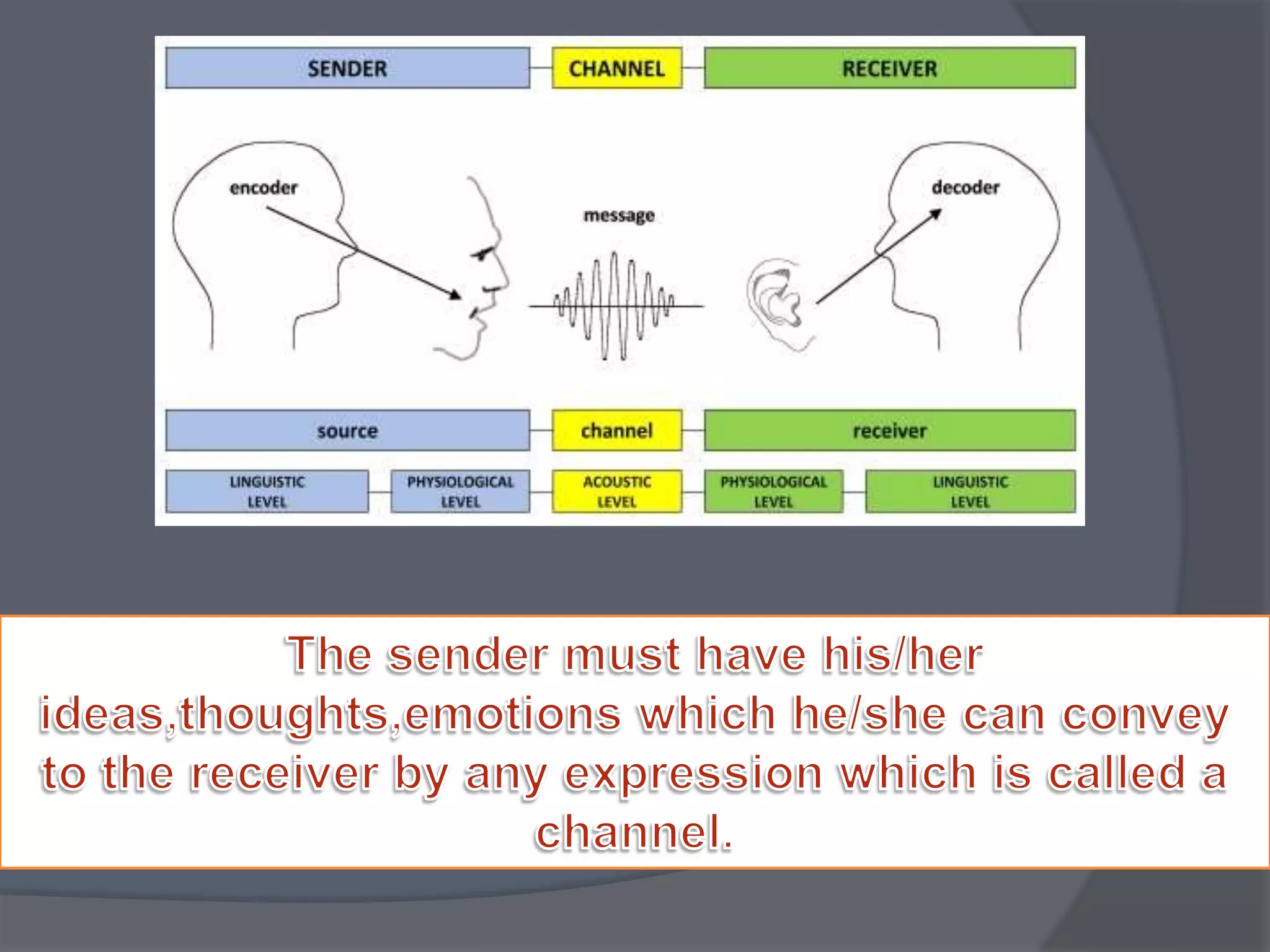 SENDER
CHANNEL
RECEIVER

encoder

message

decoder

source
channel
receiver

LINGUISTIC LEVEL
PHYSIOLOGICAL LEVEL
ACOUSTIC LEVEL
PHYSIOLOGICAL LEVEL
LINGUISTIC LEVEL

The sender must have his/her ideas,thoughts,emotions which he/she can convey to the receiver by any expression which is called a channel.